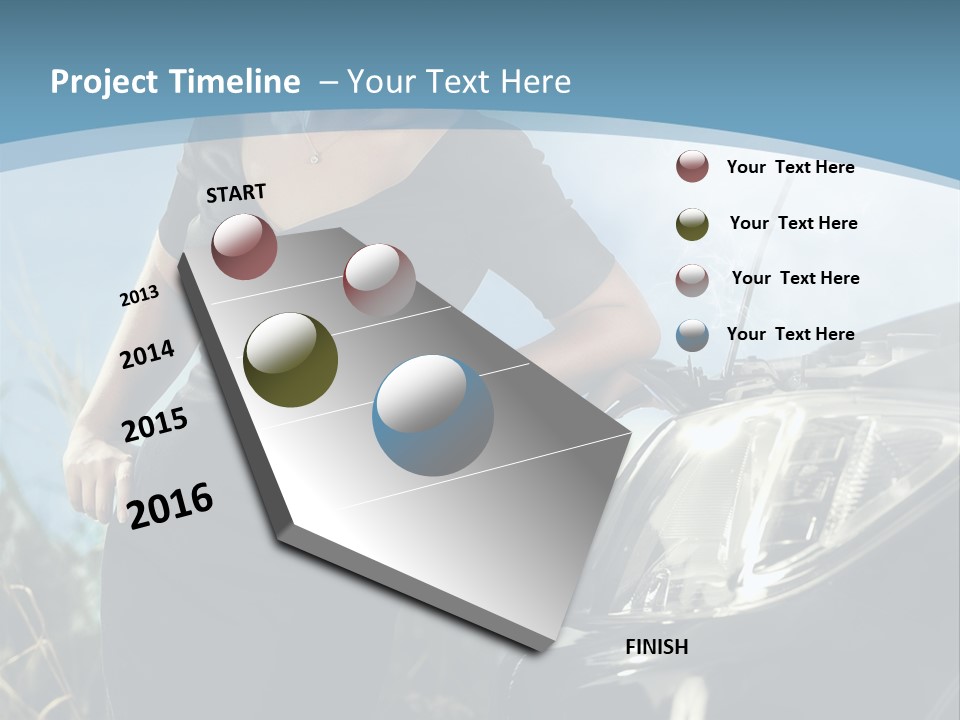 Project Timeline – Your Text Here

START

2013

2014

2015

2016

FINISH

Your Text Here

Your Text Here

Your Text Here

Your Text Here